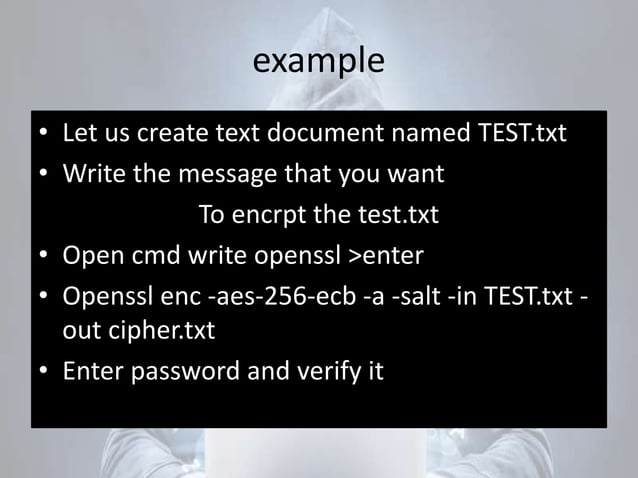 example

• Let us create text document named TEST.txt
• Write the message that you want

To encrpt the test.txt

• Open cmd write openssl >enter
• Openssl enc -aes-256-ecb -a -salt -in TEST.txt -out cipher.txt
• Enter password and verify it